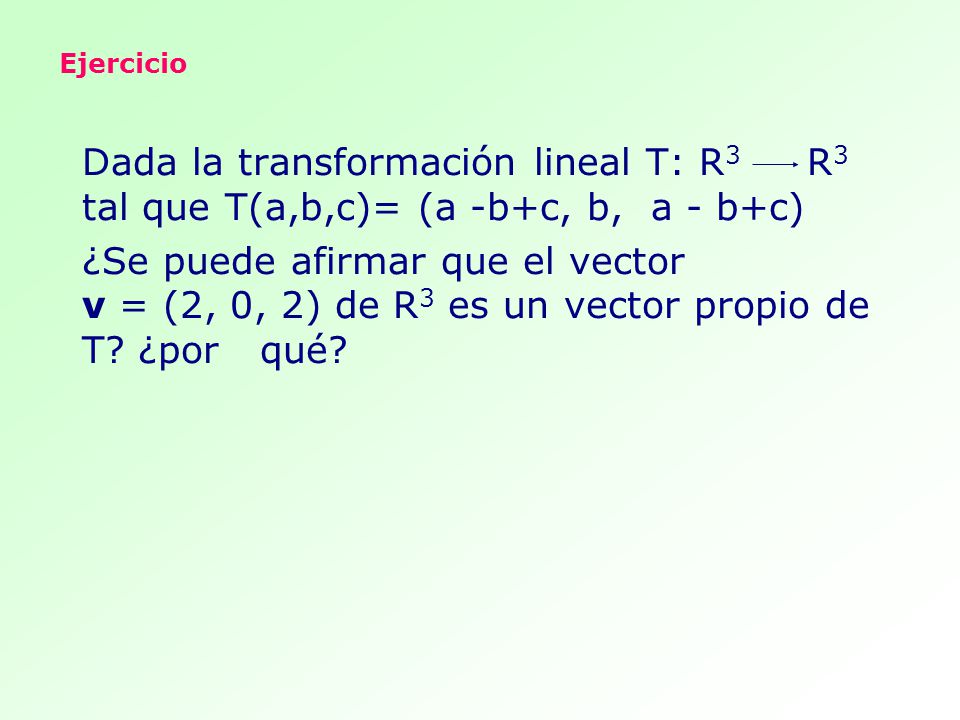 Ejercicio

Dada la transformación lineal T: $R^3 \longrightarrow R^3$ tal que T(a,b,c)= (a -b+c, b, a - b+c)

¿Se puede afirmar que el vector **v** = (2, 0, 2) de $R^3$ es un vector propio de T? ¿por qué?